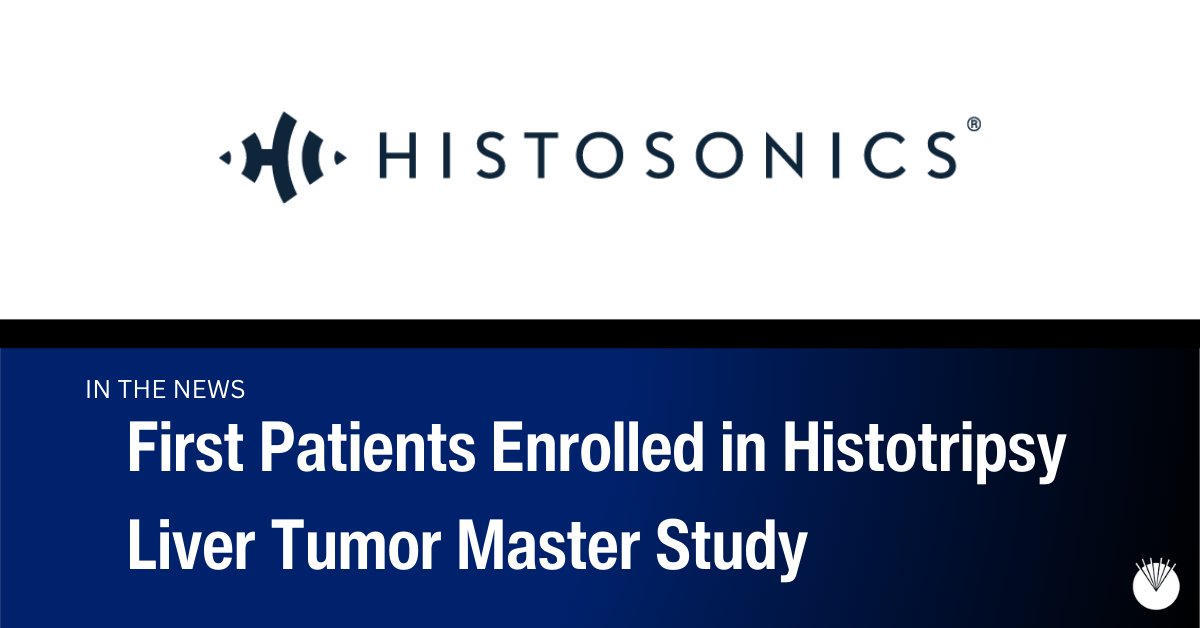 HISTOSONICS®

IN THE NEWS

First Patients Enrolled in Histotripsy Liver Tumor Master Study